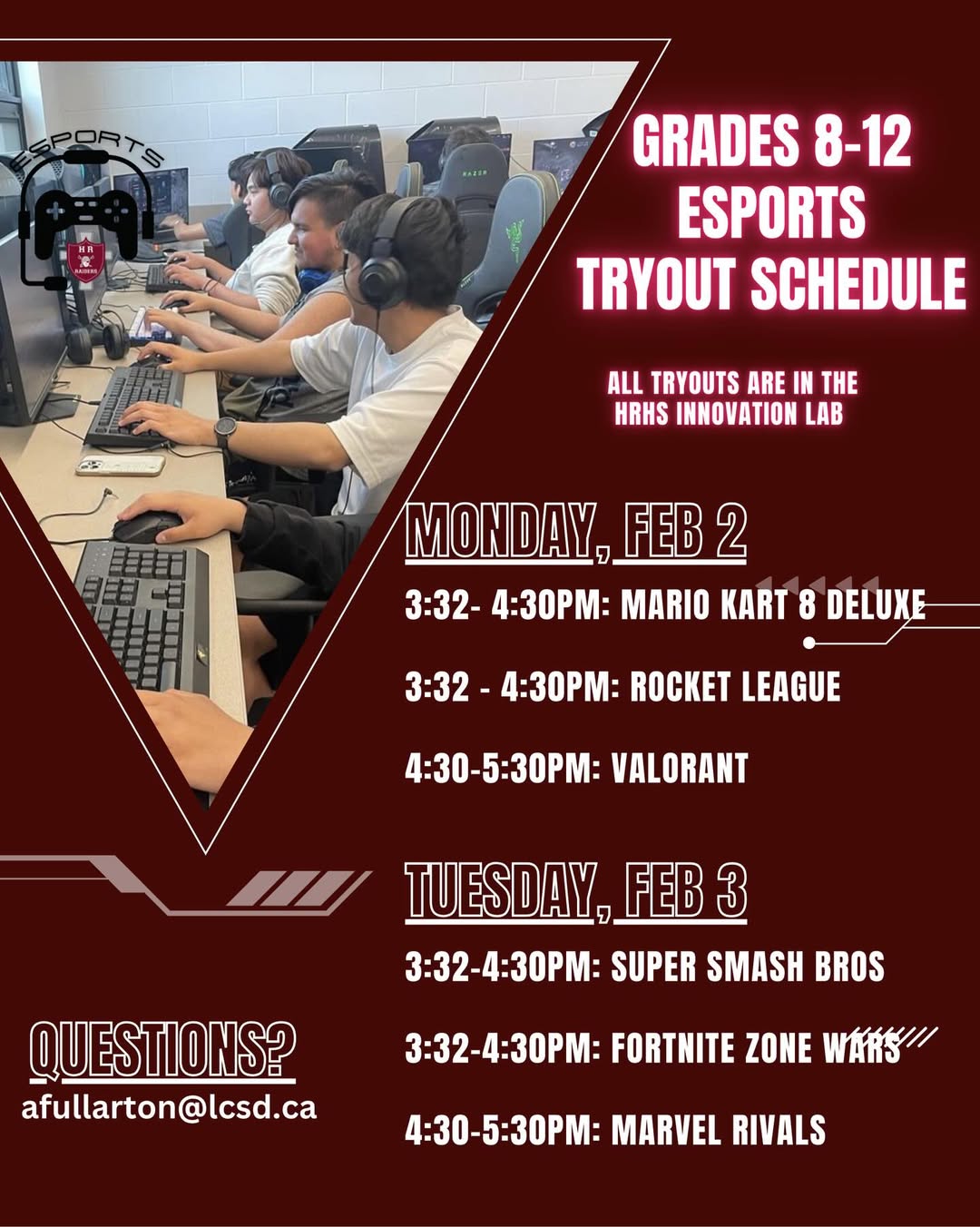 ESPORTS
HR
RAIDERS

RAZER

GRADES 8-12
ESPORTS
TRYOUT SCHEDULE

ALL TRYOUTS ARE IN THE HRHS INNOVATION LAB

MONDAY, FEB 2

3:32- 4:30PM: MARIO KART 8 DELUXE

3:32 - 4:30PM: ROCKET LEAGUE

4:30-5:30PM: VALORANT

TUESDAY, FEB 3

3:32-4:30PM: SUPER SMASH BROS

3:32-4:30PM: FORTNITE ZONE WARS

4:30-5:30PM: MARVEL RIVALS

QUESTIONS?
afullarton@lcsd.ca